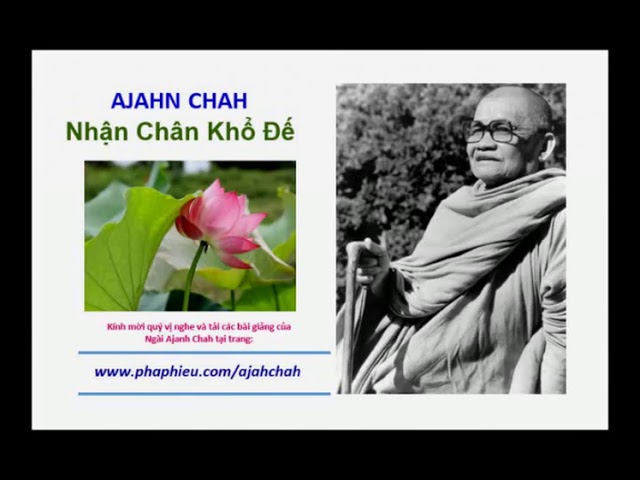 AJAHN CHAH
Nhận Chân Khổ Đế

Kính mời quý vị nghe và tải các bài giảng của Ngài Ajanh Chah tại trang:

www.phaphieu.com/ajahchah